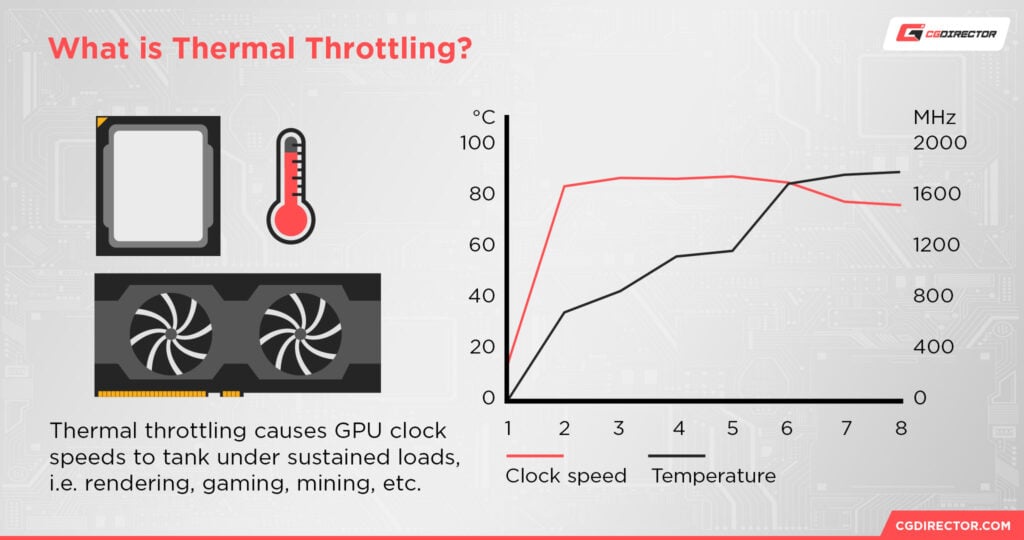 What is Thermal Throttling?

CGDIRECTOR

°C
100
80
60
40
20
0

MHz
2000
1600
1200
800
400
0

1 2 3 4 5 6 7 8

Clock speed
Temperature

Thermal throttling causes GPU clock speeds to tank under sustained loads, i.e. rendering, gaming, mining, etc.

CGDIRECTOR.COM